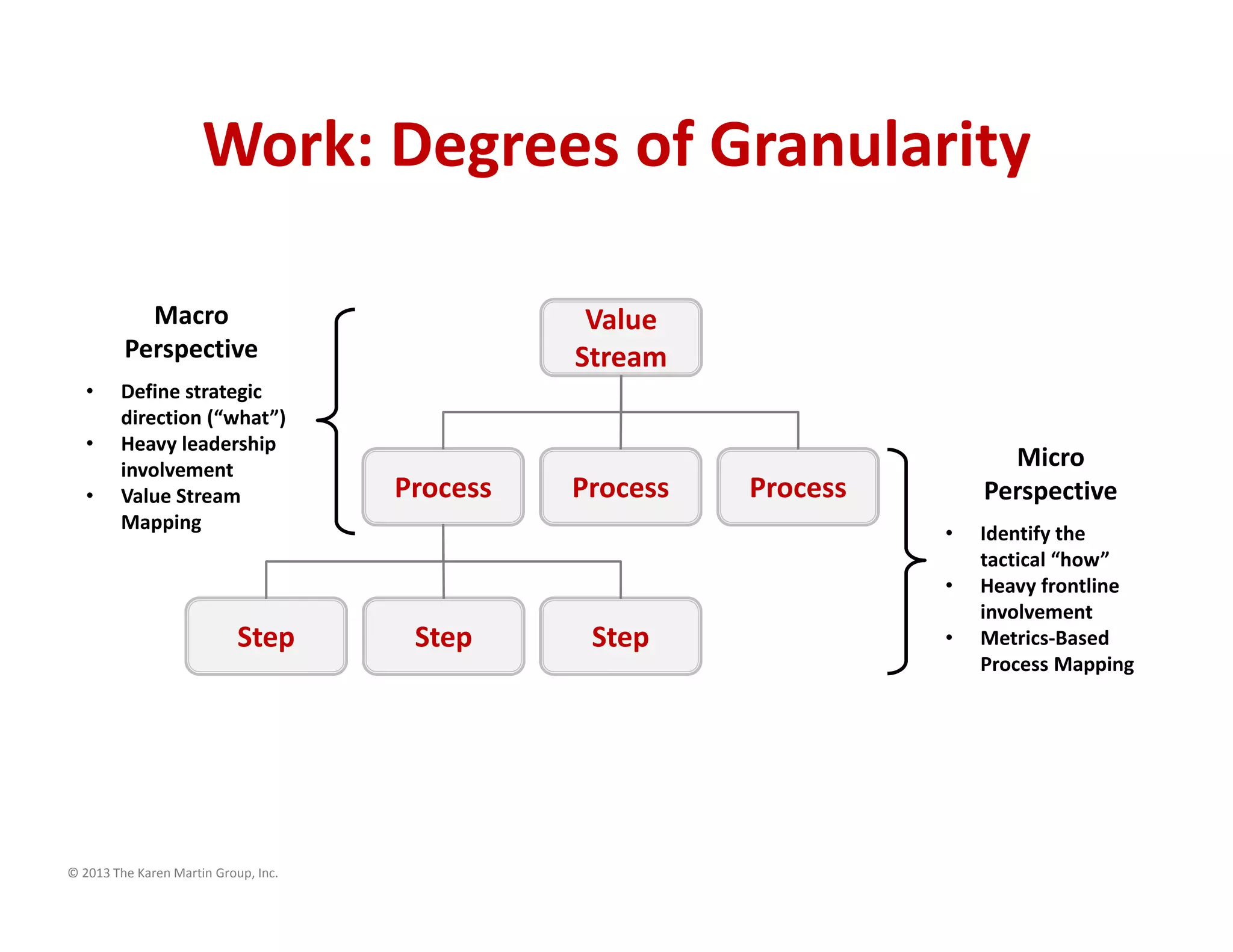 Work: Degrees of Granularity

Macro Perspective

• Define strategic direction (“what”)
• Heavy leadership involvement
• Value Stream Mapping

Value Stream

Process

Process

Process

Step

Step

Step

Micro Perspective

• Identify the tactical “how”
• Heavy frontline involvement
• Metrics-Based Process Mapping

© 2013 The Karen Martin Group, Inc.